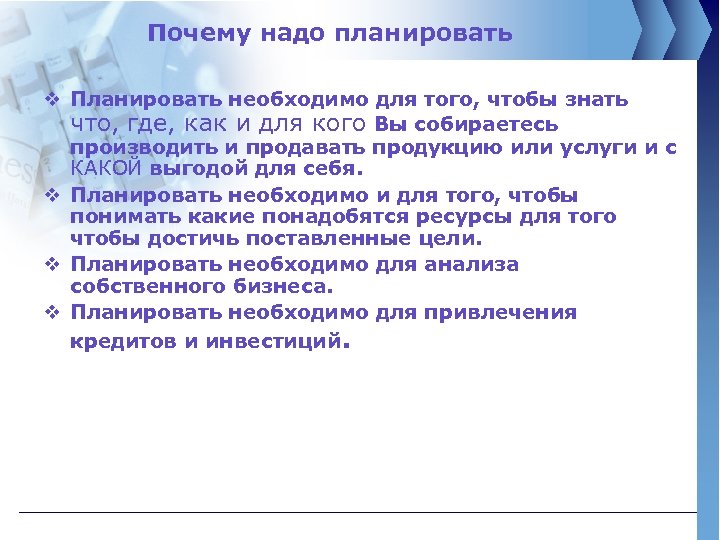 Почему надо планировать

❖ Планировать необходимо для того, чтобы знать что, где, как и для кого Вы собираетесь производить и продавать продукцию или услуги и с КАКОЙ выгодой для себя.
❖ Планировать необходимо и для того, чтобы понимать какие понадобятся ресурсы для того чтобы достичь поставленные цели.
❖ Планировать необходимо для анализа собственного бизнеса.
❖ Планировать необходимо для привлечения кредитов и инвестиций.